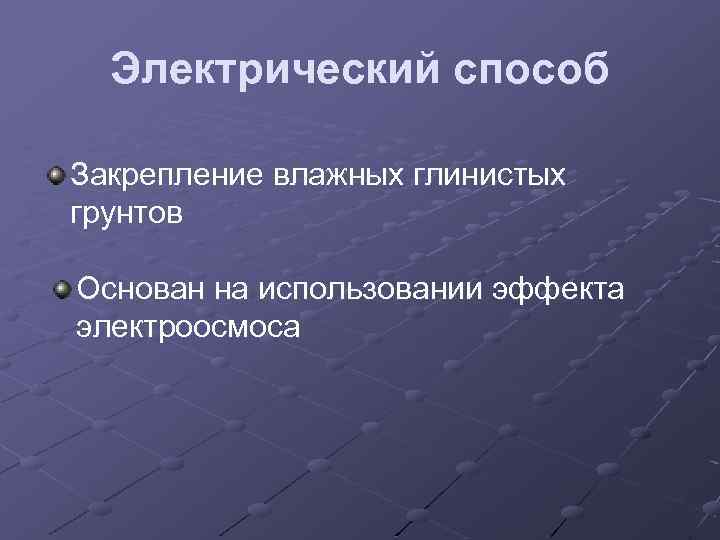 Электрический способ

Закрепление влажных глинистых грунтов

Основан на использовании эффекта электроосмоса